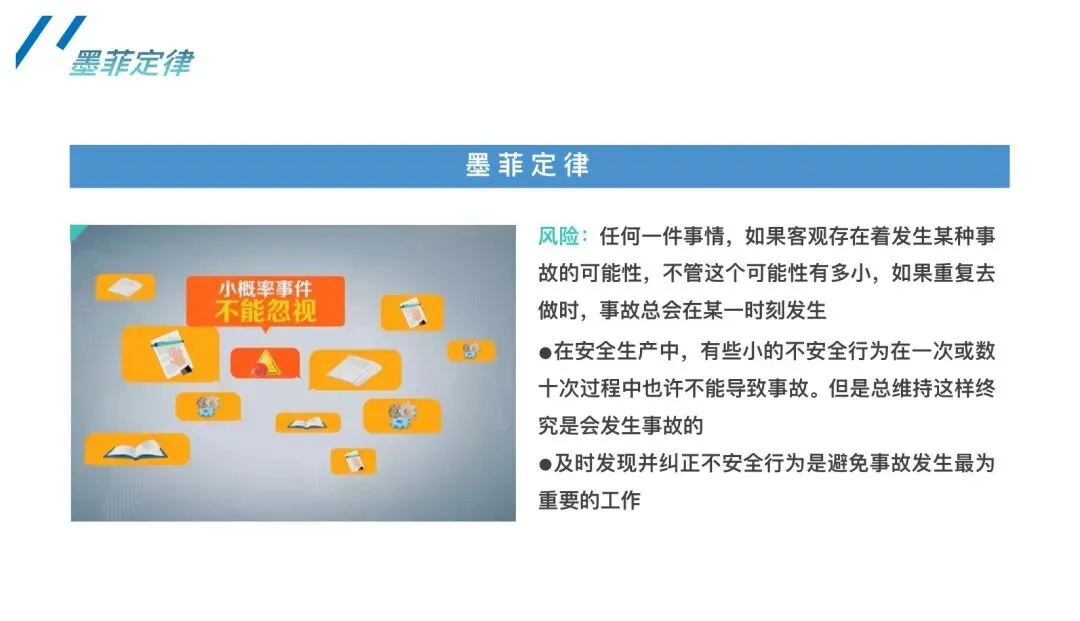 墨菲定律

墨菲定律

小概率事件
不能忽视

风险：任何一件事情，如果客观存在着发生某种事故的可能性，不管这个可能性有多小，如果重复去做时，事故总会在某一时刻发生

●在安全生产中，有些小的不安全行为在一次或数十次过程中也许不能导致事故。但是总维持这样终究是会发生事故的

●及时发现并纠正不安全行为是避免事故发生最为重要的工作